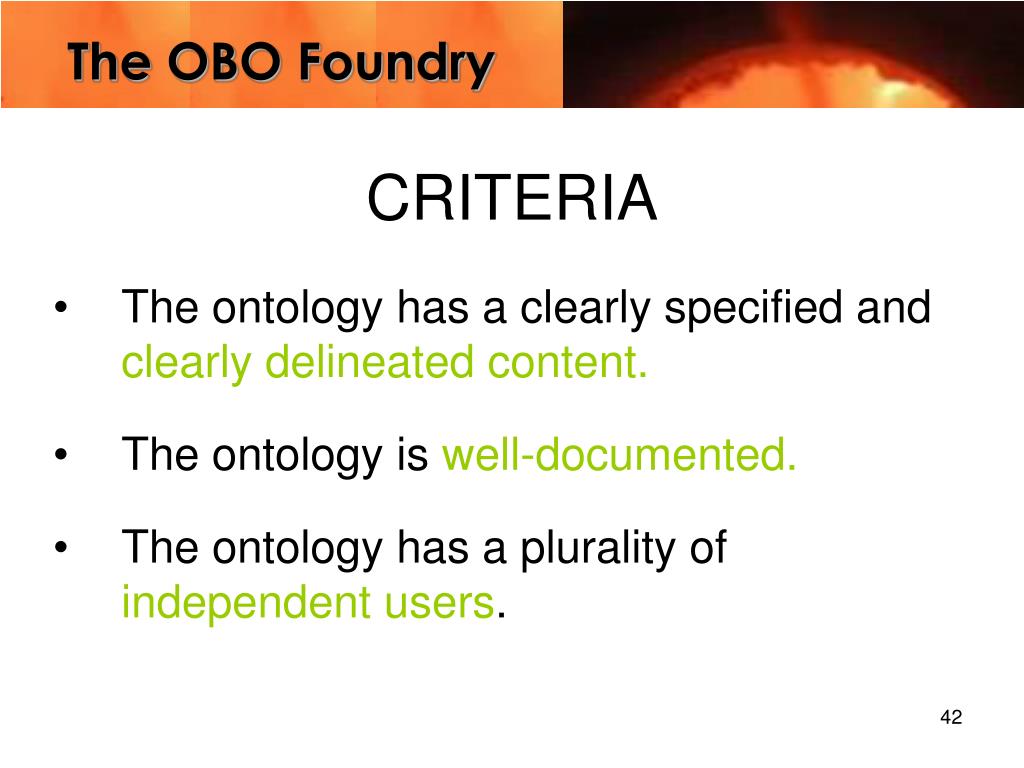 The OBO Foundry

CRITERIA

• The ontology has a clearly specified and clearly delineated content.

• The ontology is well-documented.

• The ontology has a plurality of independent users.

42